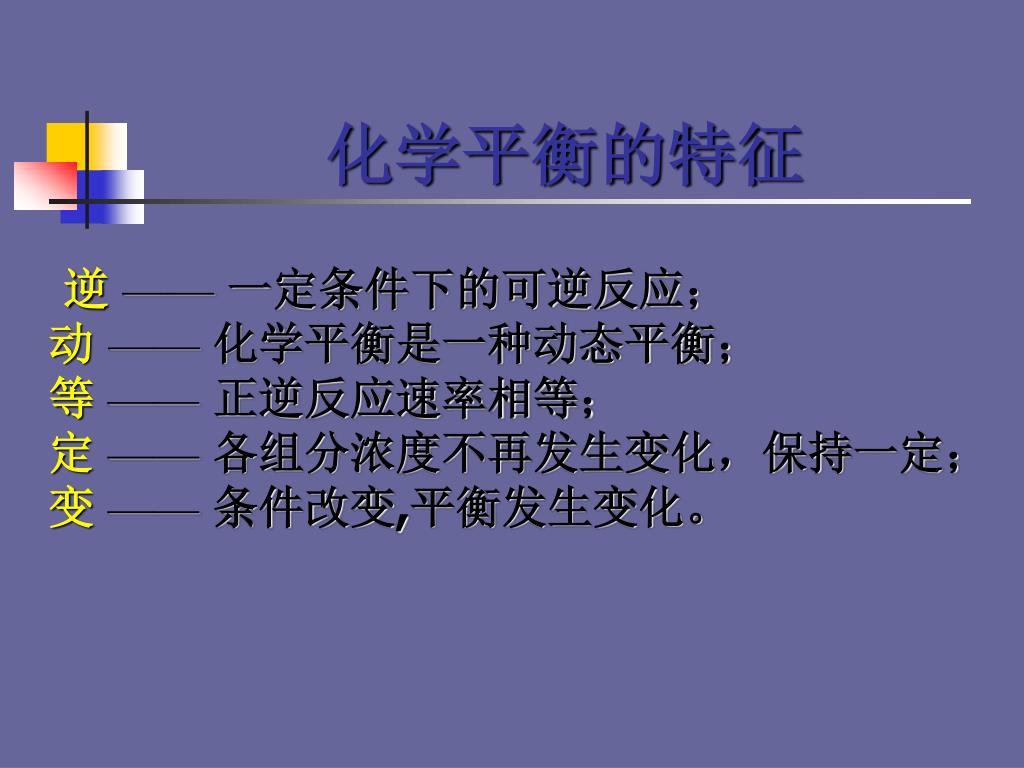 化学平衡的特征

逆 —— 一定条件下的可逆反应;
动 —— 化学平衡是一种动态平衡;
等 —— 正逆反应速率相等;
定 —— 各组分浓度不再发生变化，保持一定;
变 —— 条件改变,平衡发生变化。